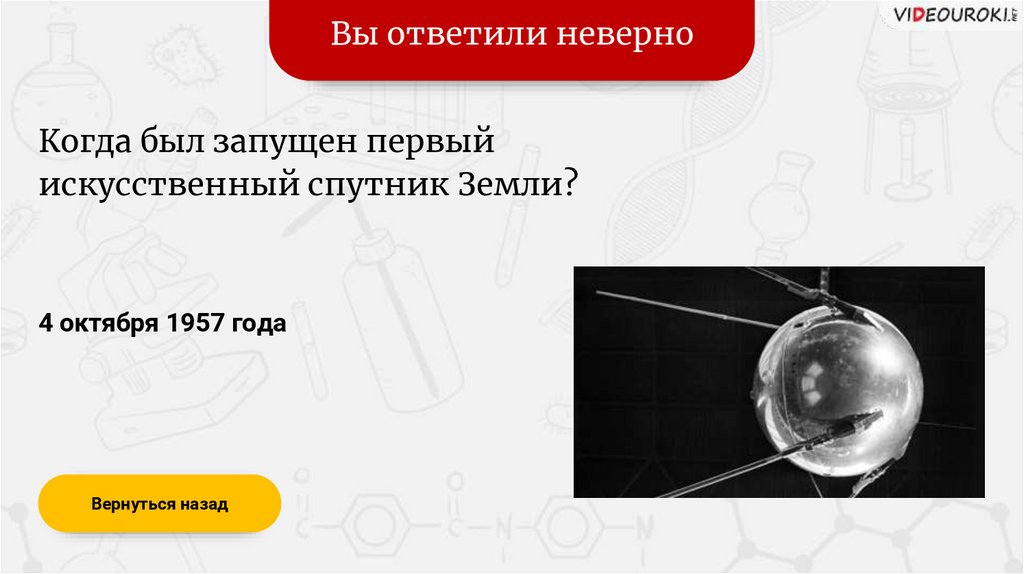 Вы ответили неверно

VIDEOUROKI.NET

Когда был запущен первый искусственный спутник Земли?

4 октября 1957 года

Вернуться назад